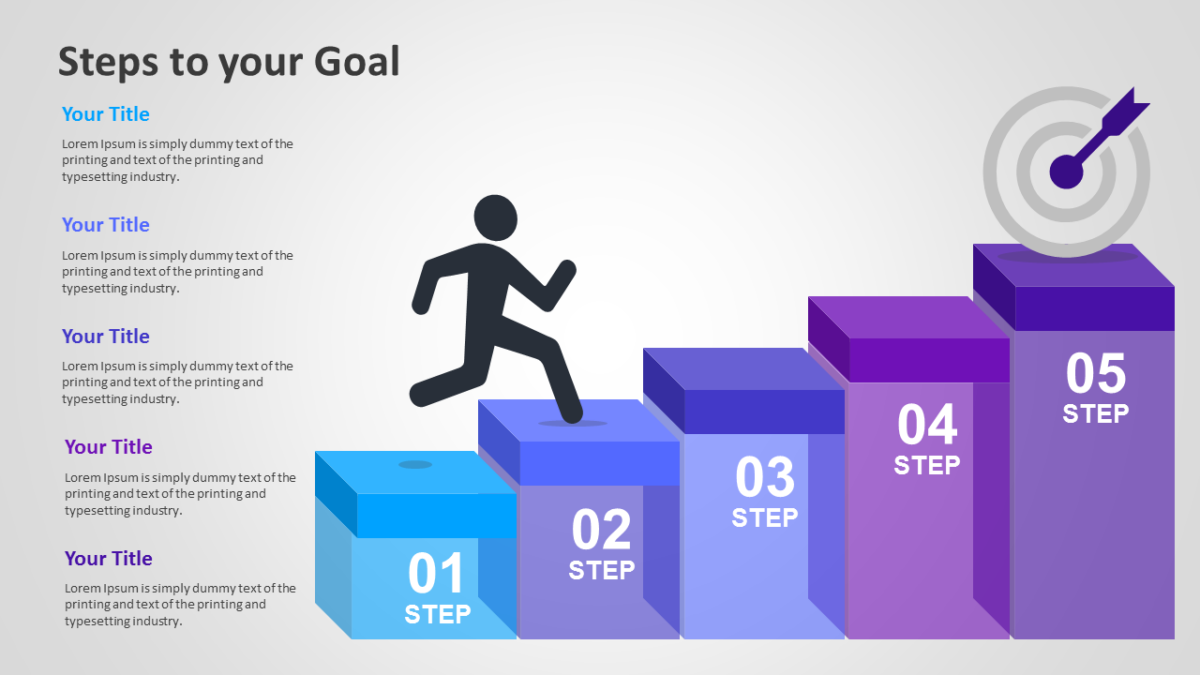 Steps to your Goal

Your Title

Lorem Ipsum is simply dummy text of the printing and text of the printing and typesetting industry.

Your Title

Lorem Ipsum is simply dummy text of the printing and text of the printing and typesetting industry.

Your Title

Lorem Ipsum is simply dummy text of the printing and text of the printing and typesetting industry.

Your Title

Lorem Ipsum is simply dummy text of the printing and text of the printing and typesetting industry.

Your Title

Lorem Ipsum is simply dummy text of the printing and text of the printing and typesetting industry.

01
STEP

02
STEP

03
STEP

04
STEP

05
STEP